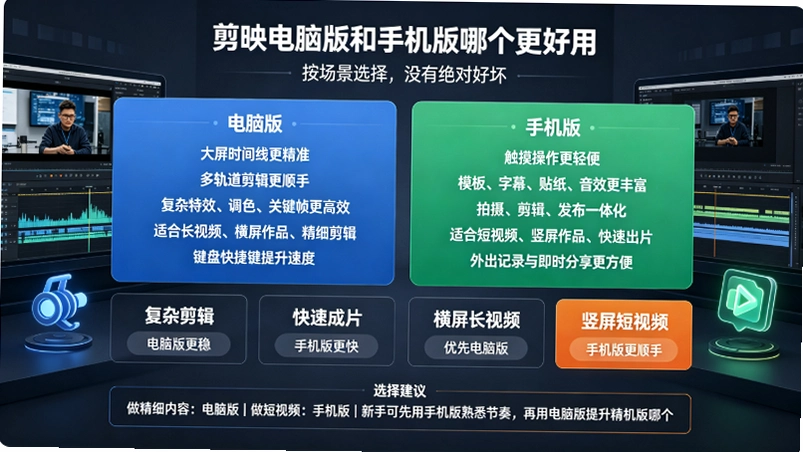 剪映电脑版和手机版哪个更好用

按场景选择，没有绝对好坏

电脑版

大屏时间线更精准
多轨道剪辑更顺手
复杂特效、调色、关键帧更高效
适合长视频、横屏作品、精细剪辑
键盘快捷键提升速度

手机版

触摸操作更轻便
模板、字幕、贴纸、音效更丰富
拍摄、剪辑、发布一体化
适合短视频、竖屏作品、快速出片
外出记录与即时分享更方便

复杂剪辑
电脑版更稳

快速成片
手机版更快

横屏长视频
优先电脑版

竖屏短视频
手机版更顺手

选择建议
做精细内容：电脑版 | 做短视频：手机版 | 新手可先用手机版熟悉节奏，再用电脑版提升精机版哪个